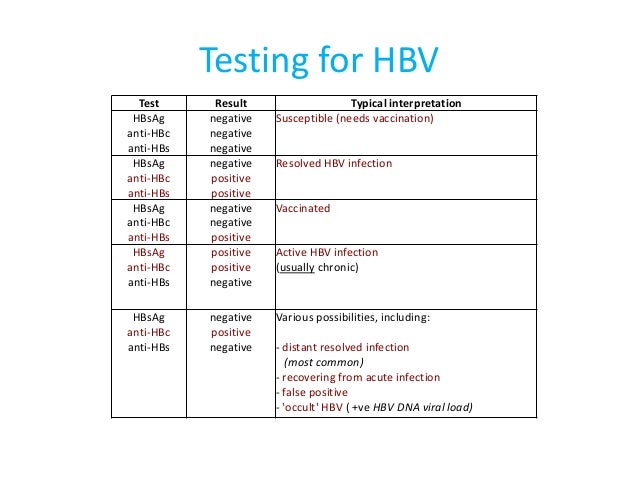 Testing for HBV

| Test | Result | Typical interpretation |
|---|---|---|
| HBsAg<br>anti-HBc<br>anti-HBs | negative<br>negative<br>negative | Susceptible (needs vaccination) |
| HBsAg<br>anti-HBc<br>anti-HBs | negative<br>positive<br>positive | Resolved HBV infection |
| HBsAg<br>anti-HBc<br>anti-HBs | negative<br>negative<br>positive | Vaccinated |
| HBsAg<br>anti-HBc<br>anti-HBs | positive<br>positive<br>negative | Active HBV infection<br>(usually chronic) |
| HBsAg<br>anti-HBc<br>anti-HBs | negative<br>positive<br>negative | Various possibilities, including:<br><br>- distant resolved infection<br>(most common)<br>- recovering from acute infection<br>- false positive<br>- 'occult' HBV ( +ve HBV DNA viral load) |